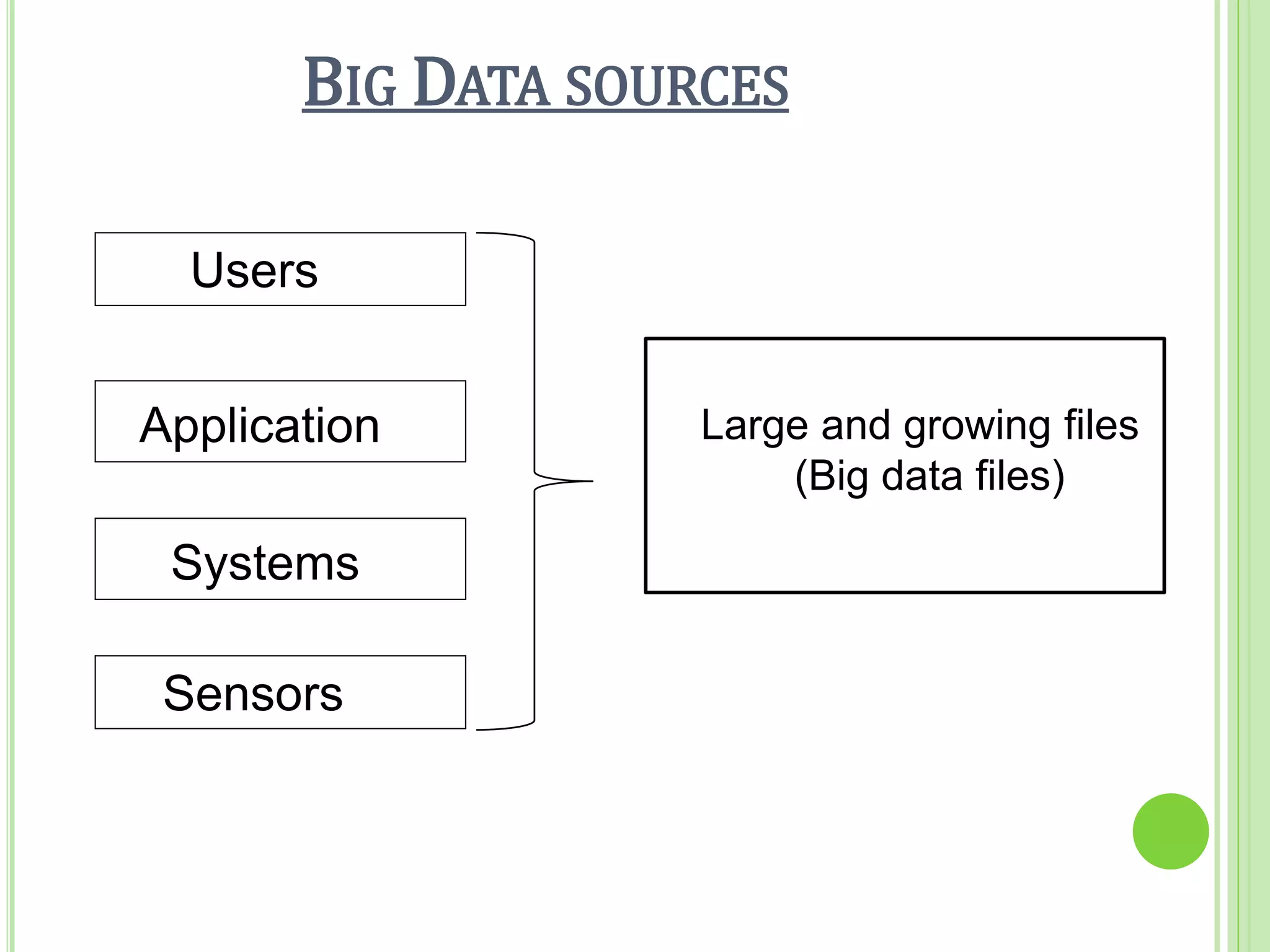 BIG DATA SOURCES

Users

Application

Systems

Sensors

Large and growing files
(Big data files)